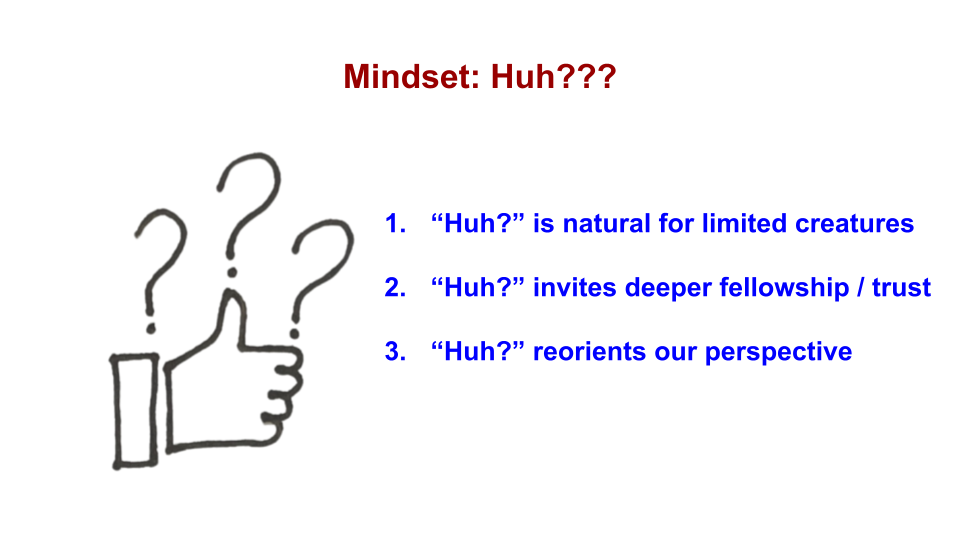 Mindset: Huh???

1. "Huh?" is natural for limited creatures

2. "Huh?" invites deeper fellowship / trust

3. "Huh?" reorients our perspective